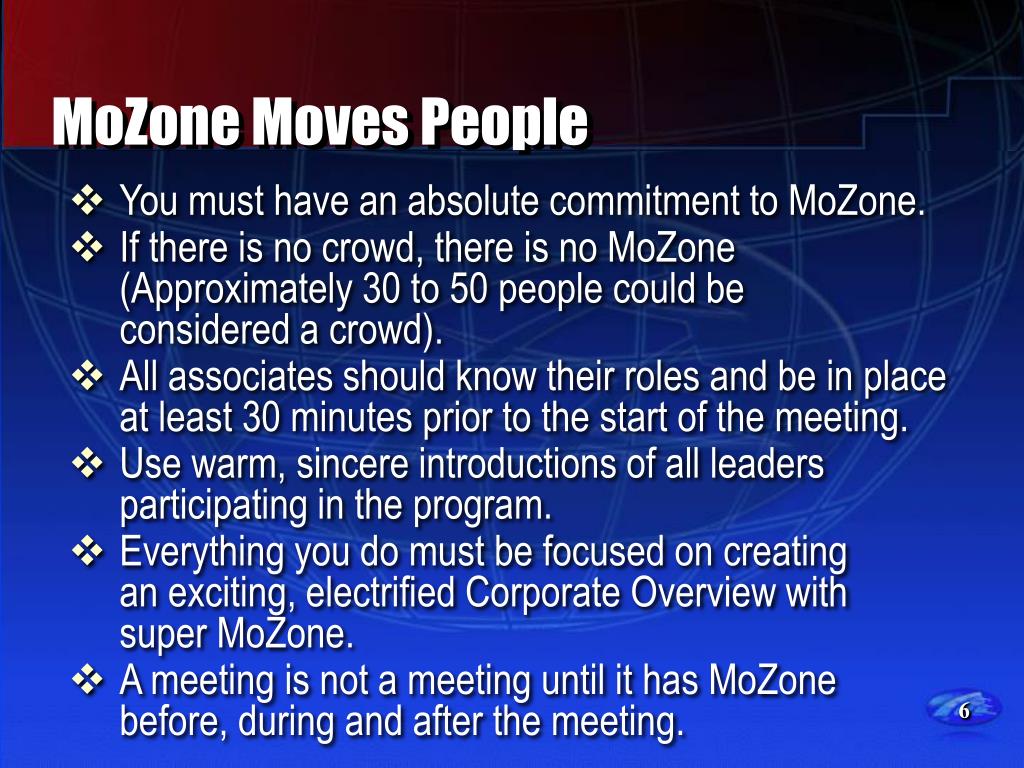 MoZone Moves People

❖ You must have an absolute commitment to MoZone.
❖ If there is no crowd, there is no MoZone (Approximately 30 to 50 people could be considered a crowd).
❖ All associates should know their roles and be in place at least 30 minutes prior to the start of the meeting.
❖ Use warm, sincere introductions of all leaders participating in the program.
❖ Everything you do must be focused on creating an exciting, electrified Corporate Overview with super MoZone.
❖ A meeting is not a meeting until it has MoZone before, during and after the meeting.

6